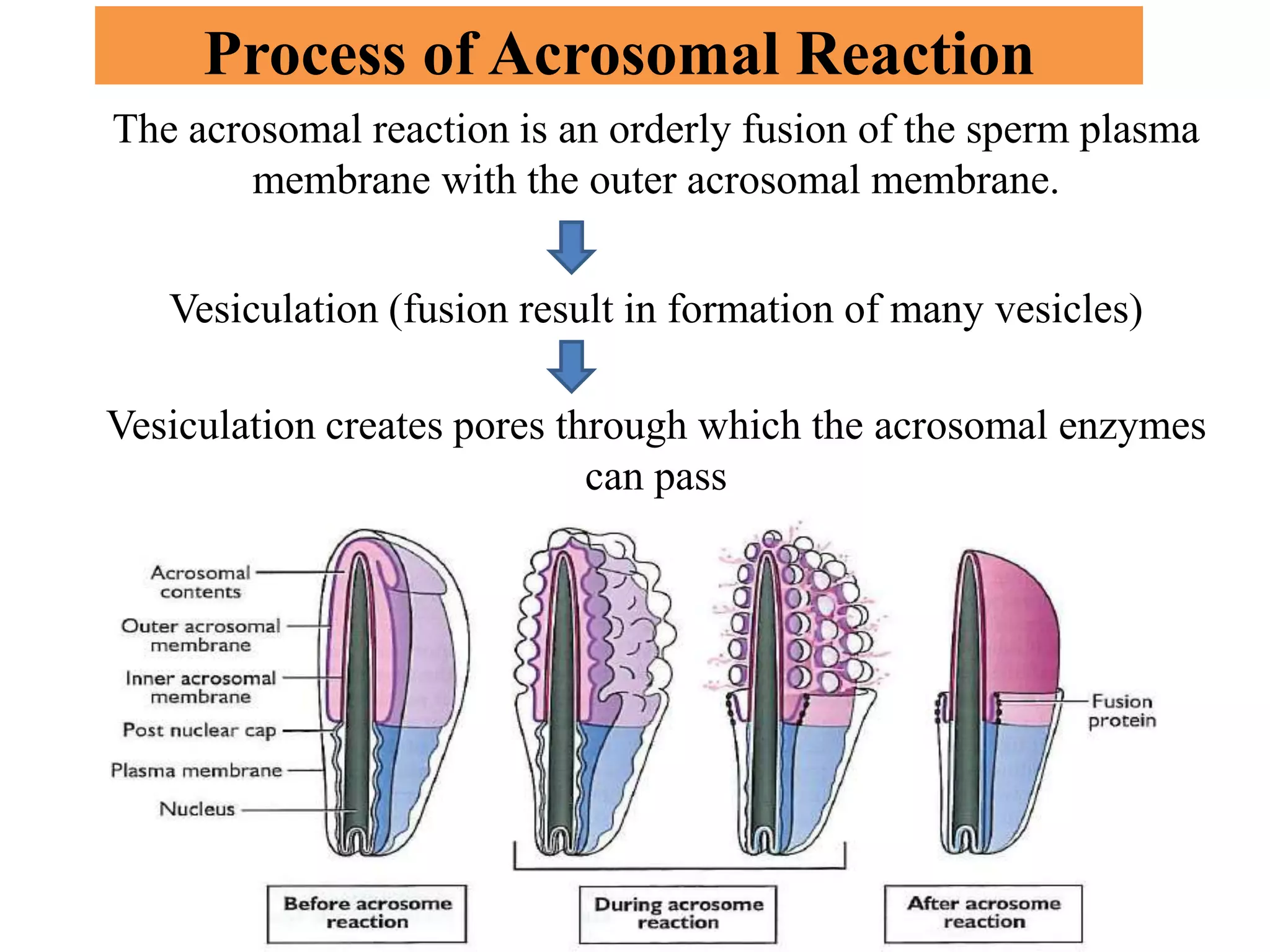 Process of Acrosomal Reaction

The acrosomal reaction is an orderly fusion of the sperm plasma membrane with the outer acrosomal membrane.

Vesiculation (fusion result in formation of many vesicles)

Vesiculation creates pores through which the acrosomal enzymes can pass

Acrosomal contents

Outer acrosomal membrane

Inner acrosomal membrane

Post nuclear cap

Plasma membrane

Nucleus

Fusion protein

Before acrosome reaction

During acrosome reaction

After acrosome reaction